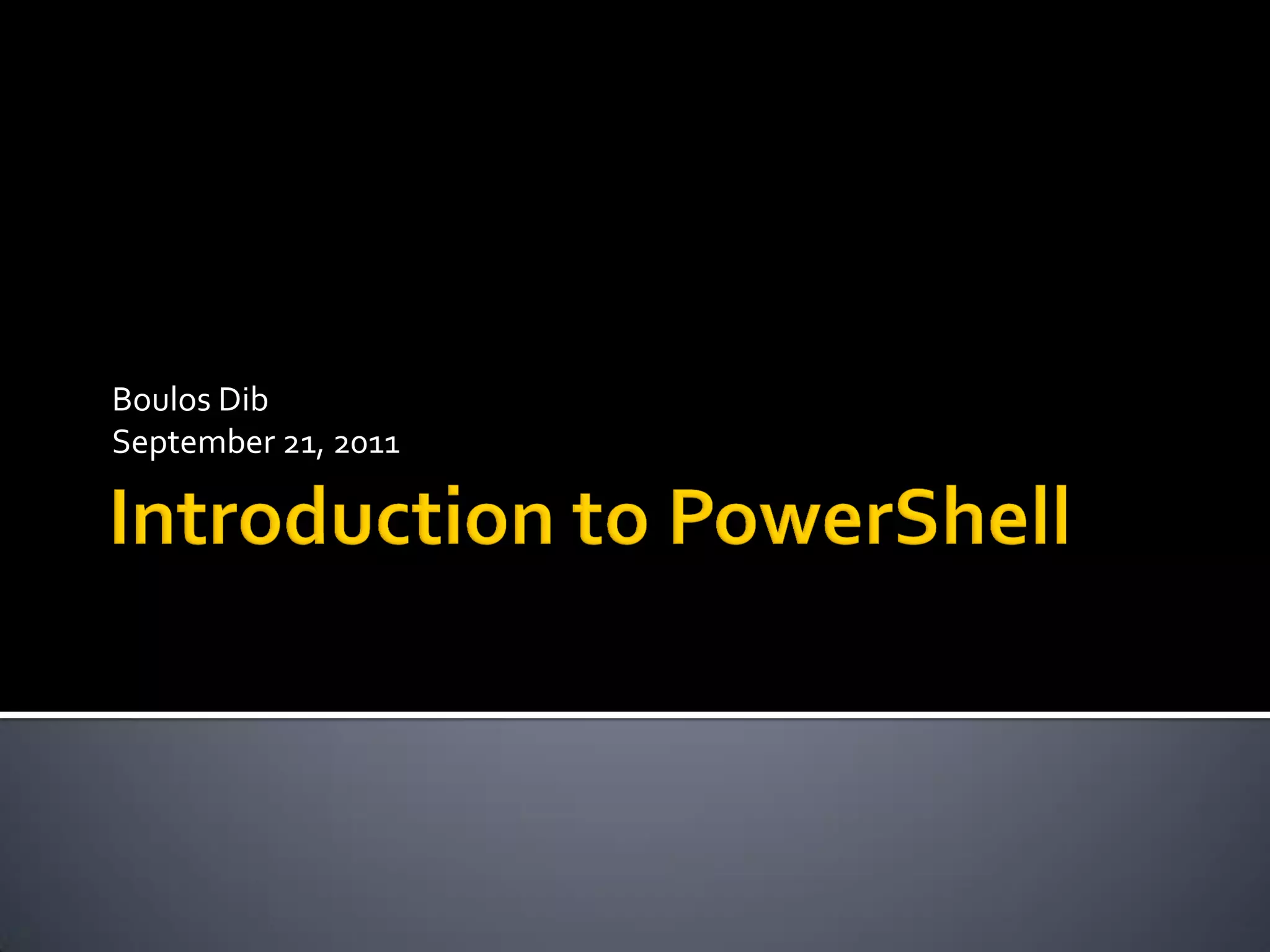 Boulos Dib
September 21, 2011

Introduction to PowerShell